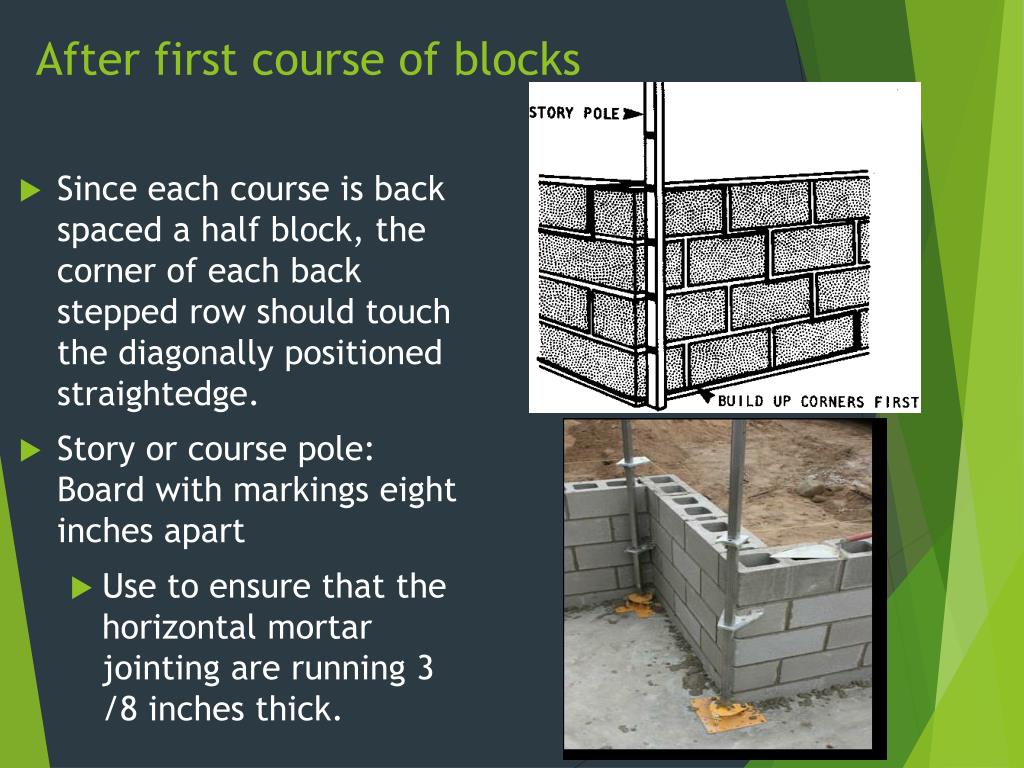 After first course of blocks

Since each course is back spaced a half block, the corner of each back stepped row should touch the diagonally positioned straightedge.

Story or course pole: Board with markings eight inches apart

Use to ensure that the horizontal mortar jointing are running 3 /8 inches thick.

STORY POLE

BUILD UP CORNERS FIRST